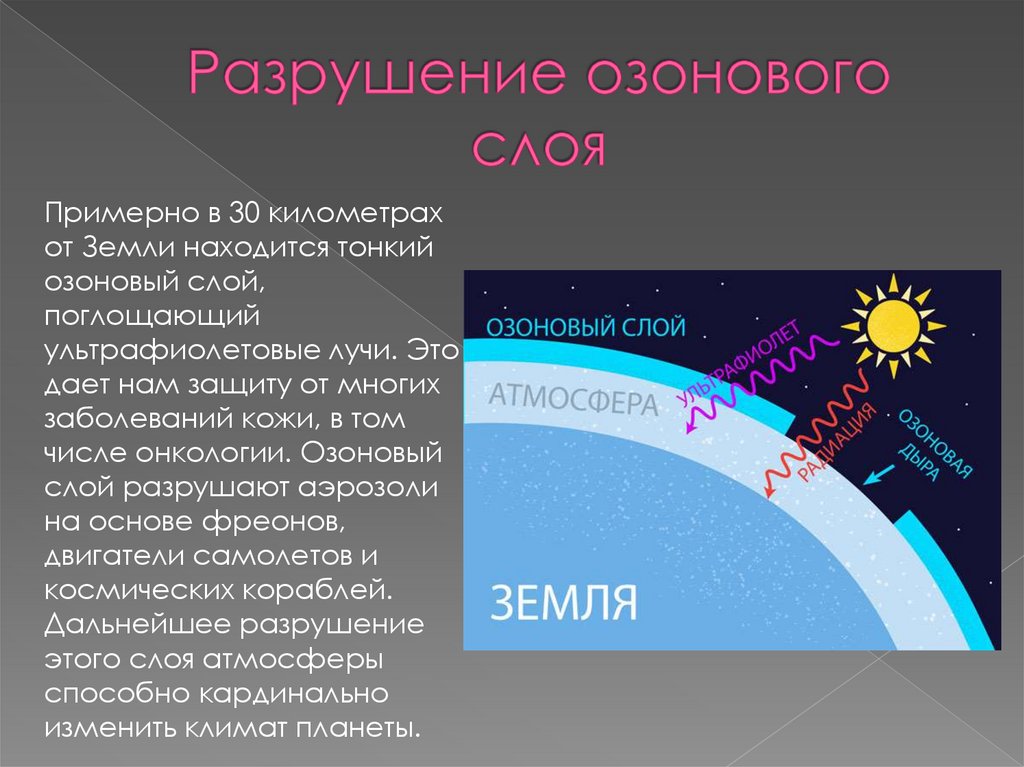 Разрушение озонового слоя

Примерно в 30 километрах от Земли находится тонкий озоновый слой, поглощающий ультрафиолетовые лучи. Это дает нам защиту от многих заболеваний кожи, в том числе онкологии. Озоновый слой разрушают аэрозоли на основе фреонов, двигатели самолетов и космических кораблей. Дальнейшее разрушение этого слоя атмосферы способно кардинально изменить климат планеты.

ОЗОНОВЫЙ СЛОЙ
АТМОСФЕРА
УЛЬТРАФИОЛЕТ
РАДИАЦИЯ
ОЗОНОВАЯ ДЫРА
ЗЕМЛЯ